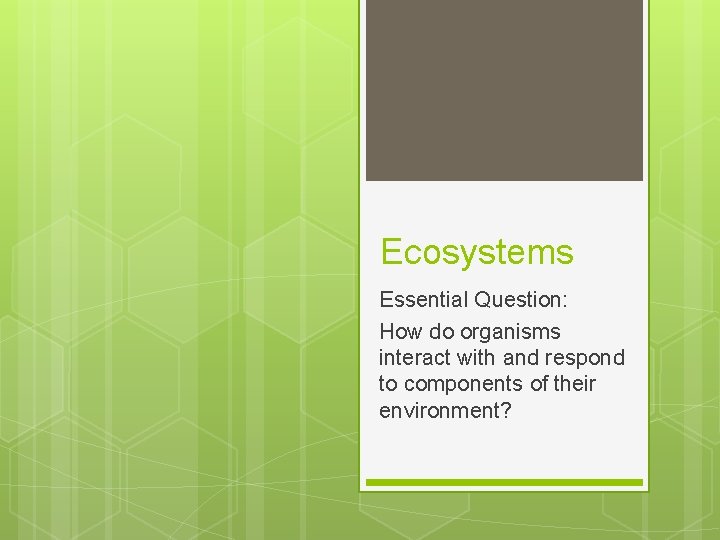 Ecosystems

Essential Question:

How do organisms interact with and respond to components of their environment?